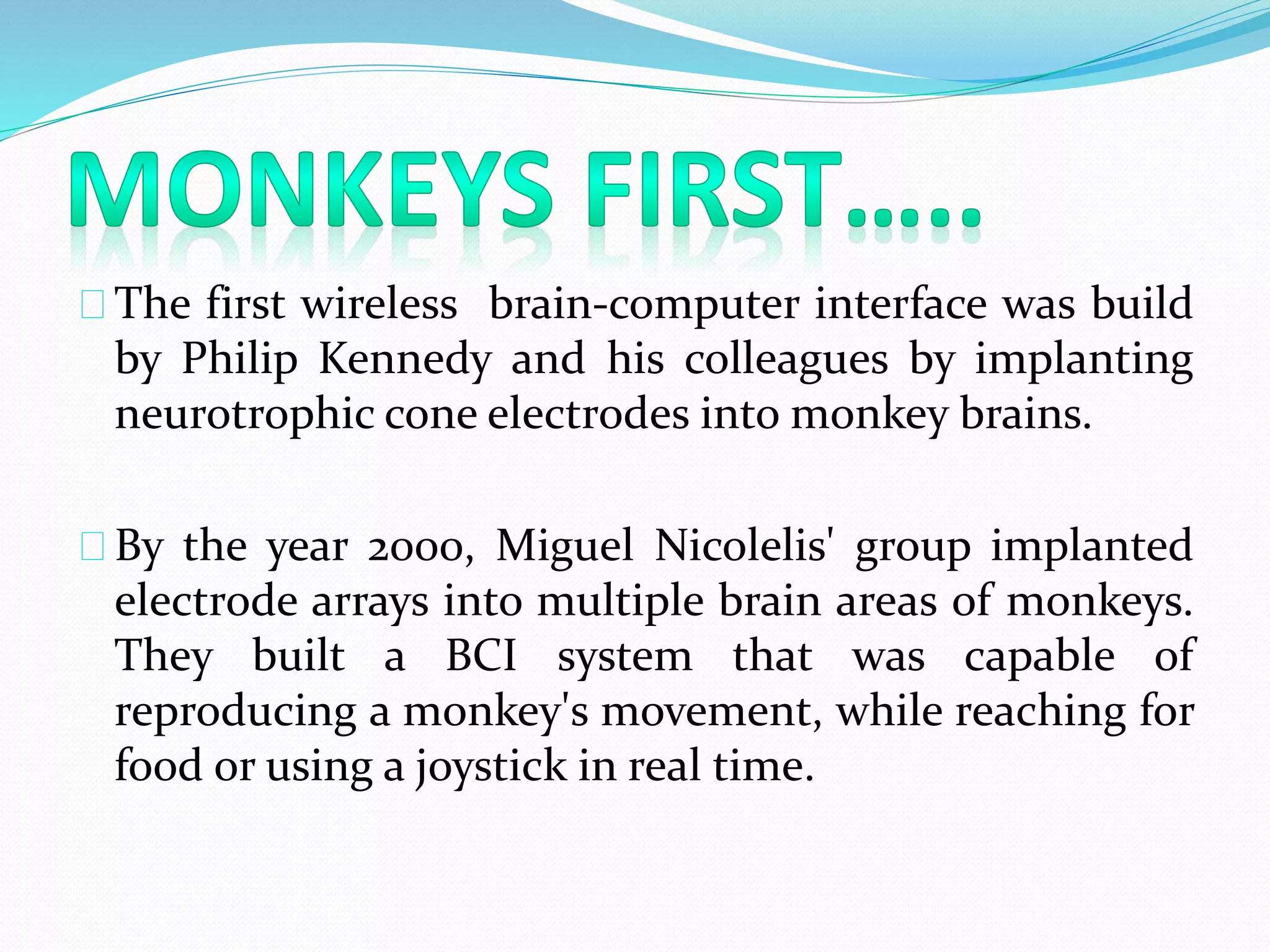 MONKEYS FIRST…..

The first wireless brain-computer interface was build by Philip Kennedy and his colleagues by implanting neurotrophic cone electrodes into monkey brains.

By the year 2000, Miguel Nicolelis' group implanted electrode arrays into multiple brain areas of monkeys. They built a BCI system that was capable of reproducing a monkey's movement, while reaching for food or using a joystick in real time.